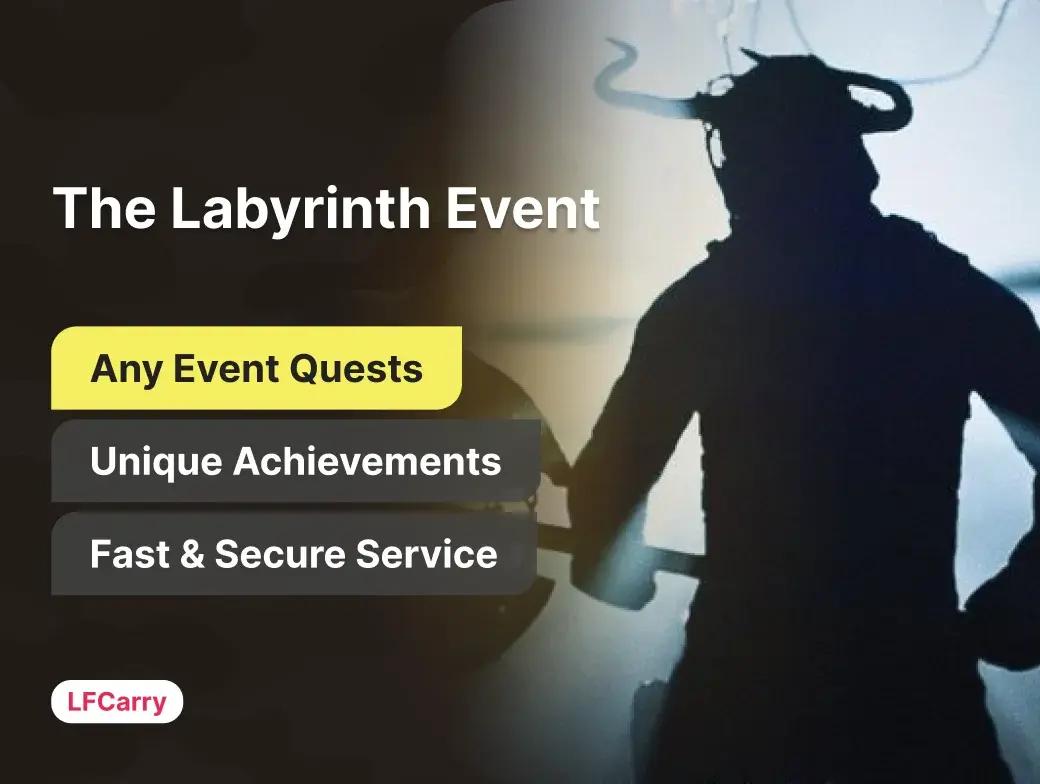 The Labyrinth Event

Any Event Quests

Unique Achievements

Fast & Secure Service

LFCarry